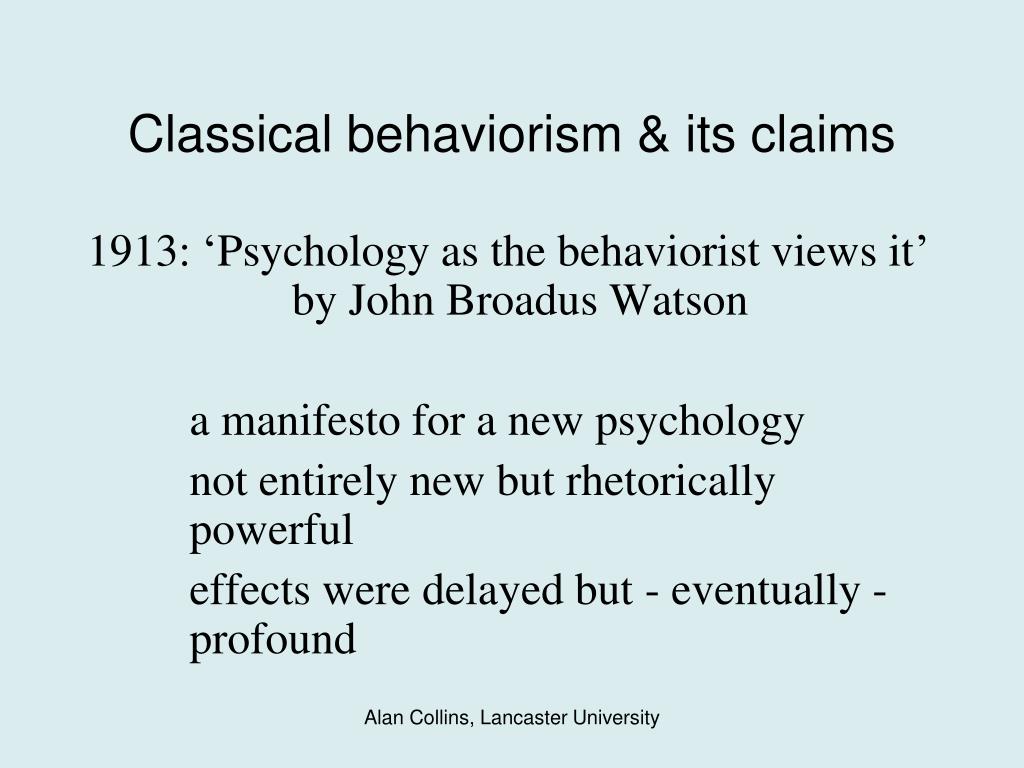 Classical behaviorism & its claims

1913: ‘Psychology as the behaviorist views it’ by John Broadus Watson

a manifesto for a new psychology

not entirely new but rhetorically powerful

effects were delayed but - eventually - profound

Alan Collins, Lancaster University